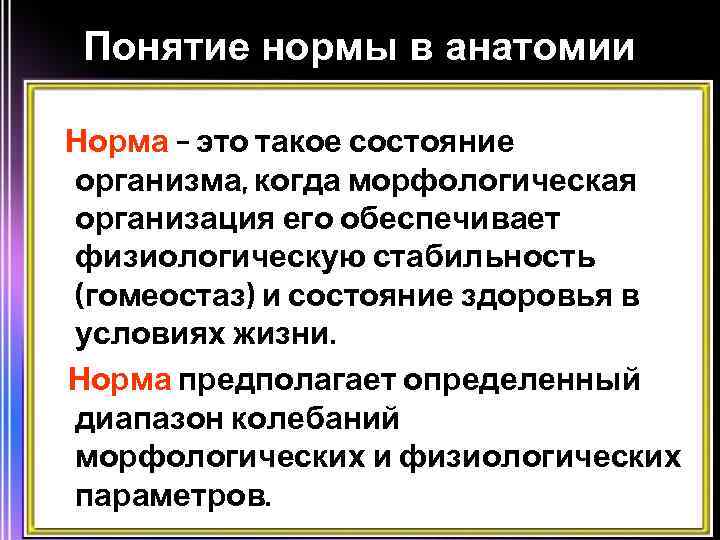 Понятие нормы в анатомии

Норма – это такое состояние организма, когда морфологическая организация его обеспечивает физиологическую стабильность (гомеостаз) и состояние здоровья в условиях жизни.

Норма предполагает определенный диапазон колебаний морфологических и физиологических параметров.